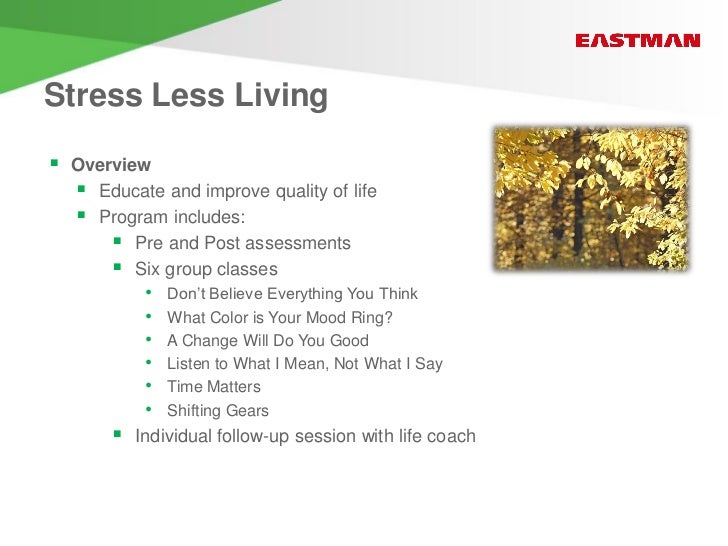 EASTMAN

Stress Less Living

- Overview
  - Educate and improve quality of life
  - Program includes:
    - Pre and Post assessments
    - Six group classes
      - Don't Believe Everything You Think
      - What Color is Your Mood Ring?
      - A Change Will Do You Good
      - Listen to What I Mean, Not What I Say
      - Time Matters
      - Shifting Gears
    - Individual follow-up session with life coach